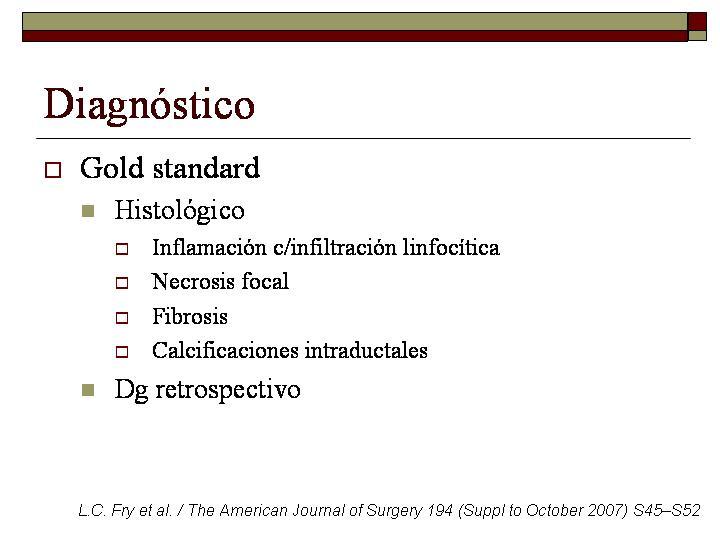 Diagnóstico

Gold standard

Histológico

Inflamación c/infiltración linfocítica

Necrosis focal

Fibrosis

Calcificaciones intraductales

Dg retrospectivo

L.C. Fry et al. / The American Journal of Surgery 194 (Suppl to October 2007) S45–S52